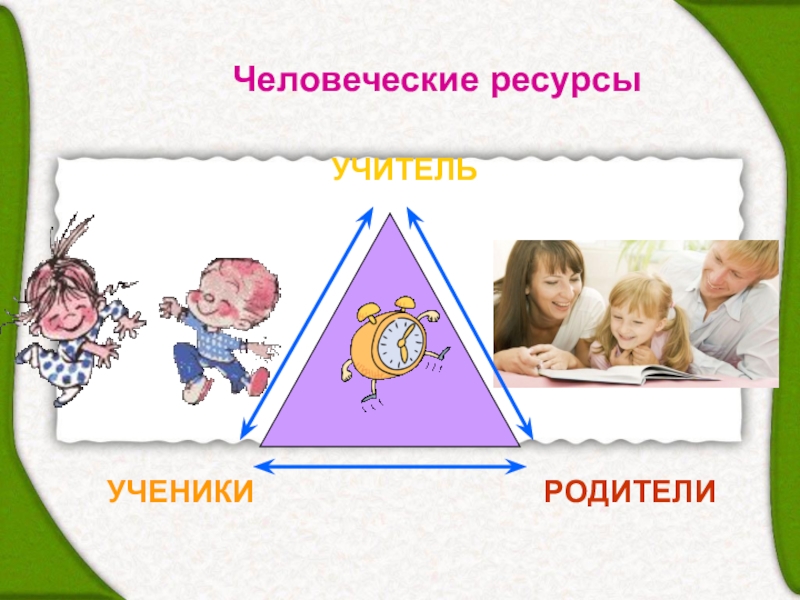 Человеческие ресурсы

УЧИТЕЛЬ

УЧЕНИКИ

РОДИТЕЛИ